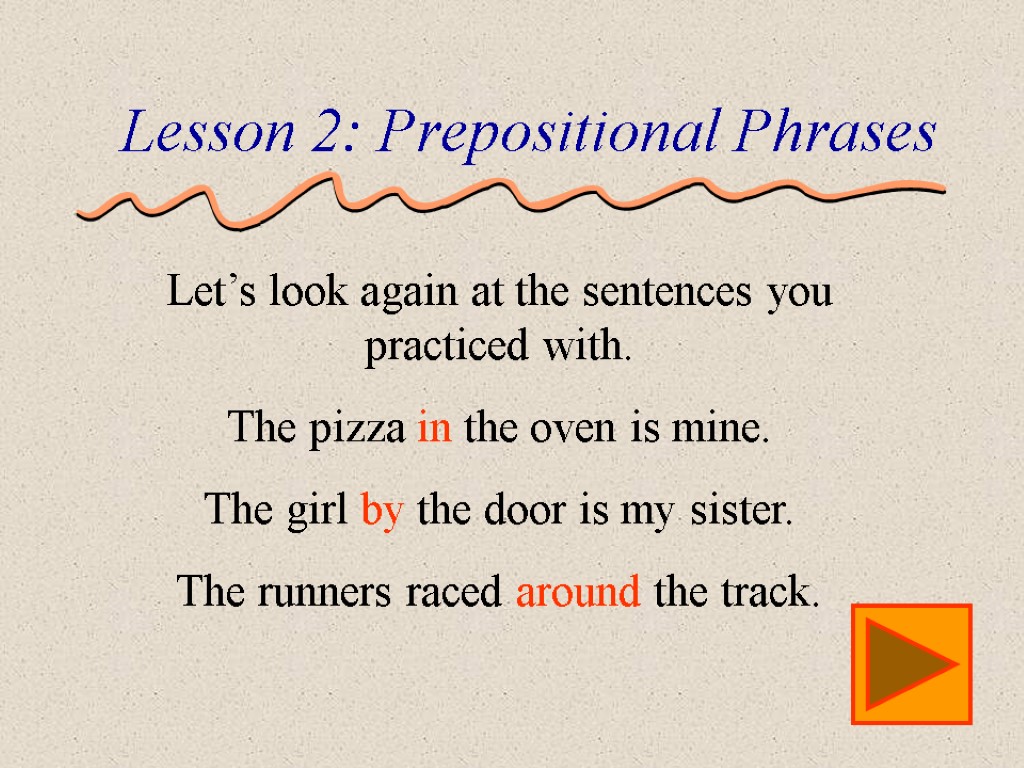 Lesson 2: Prepositional Phrases

Let’s look again at the sentences you practiced with.

The pizza in the oven is mine.

The girl by the door is my sister.

The runners raced around the track.